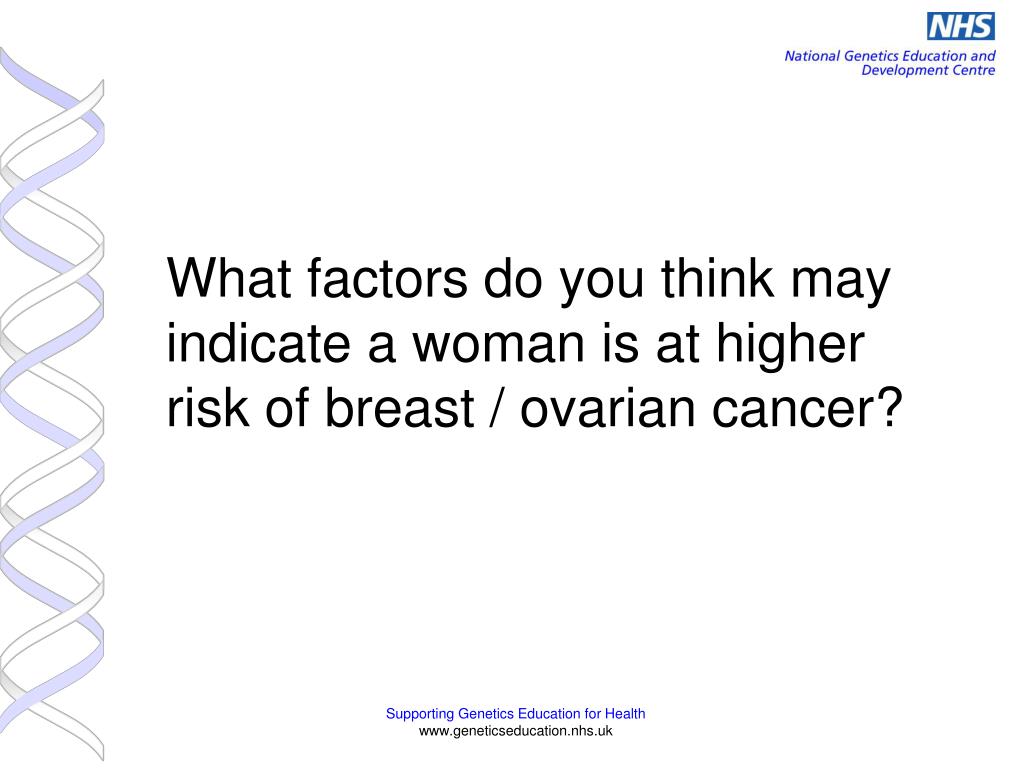 NHS
National Genetics Education and Development Centre

What factors do you think may indicate a woman is at higher risk of breast / ovarian cancer?

Supporting Genetics Education for Health
www.geneticseducation.nhs.uk